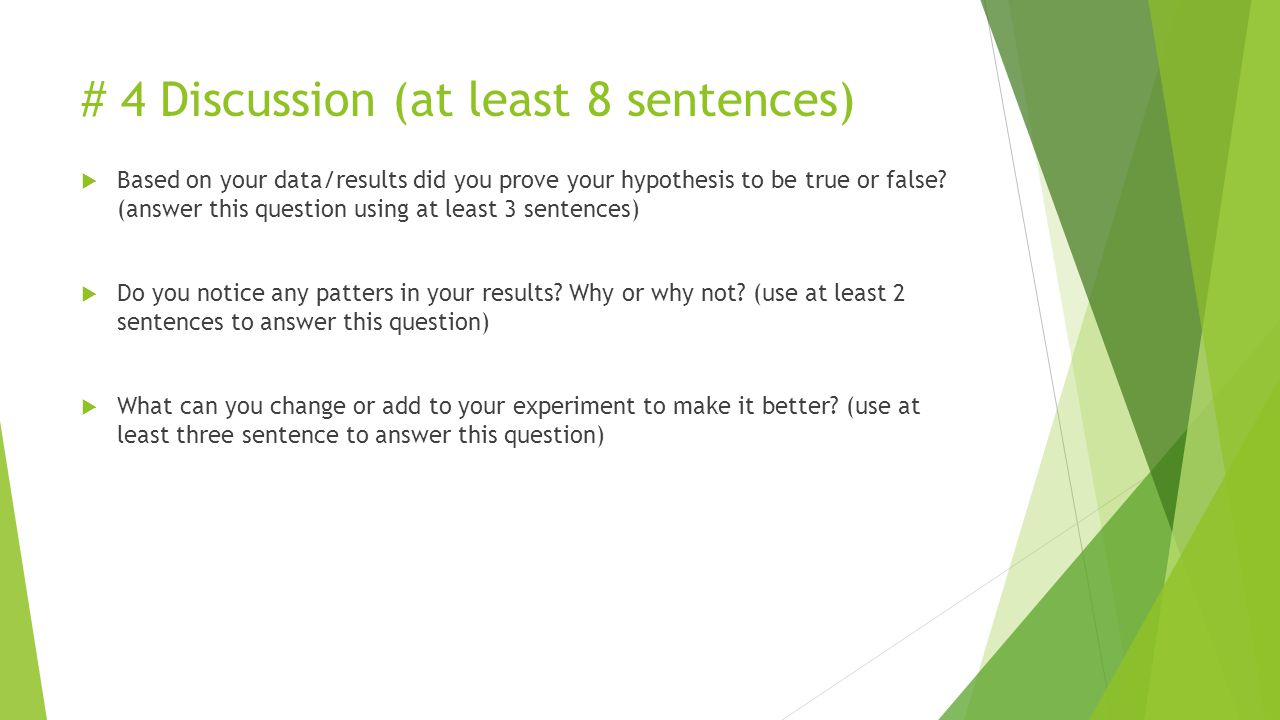 # 4 Discussion (at least 8 sentences)

Based on your data/results did you prove your hypothesis to be true or false? (answer this question using at least 3 sentences)

Do you notice any patters in your results? Why or why not? (use at least 2 sentences to answer this question)

What can you change or add to your experiment to make it better? (use at least three sentence to answer this question)